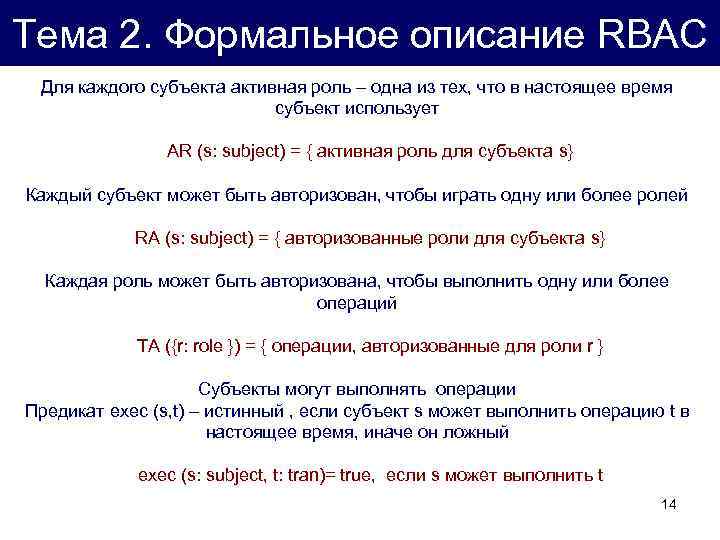 Тема 2. Формальное описание RBAC

Для каждого субъекта активная роль – одна из тех, что в настоящее время субъект использует

AR (s: subject) = { активная роль для субъекта s}

Каждый субъект может быть авторизован, чтобы играть одну или более ролей

RA (s: subject) = { авторизованные роли для субъекта s}

Каждая роль может быть авторизована, чтобы выполнить одну или более операций

TA ({r: role }) = { операции, авторизованные для роли r }

Субъекты могут выполнять операции
Предикат exec (s,t) – истинный , если субъект s может выполнить операцию t в настоящее время, иначе он ложный

exec (s: subject, t: tran)= true, если s может выполнить t

14